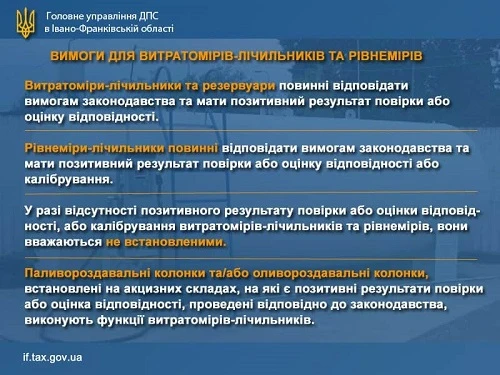 Головне управління ДПС
в Івано-Франківській області

ВИМОГИ ДЛЯ ВИТРАТОМІРІВ-ЛІЧИЛЬНИКІВ ТА РІВНЕМІРІВ

Витратоміри-лічильники та резервуари повинні відповідати вимогам законодавства та мати позитивний результат повірки або оцінку відповідності.

Рівнеміри-лічильники повинні відповідати вимогам законодавства та мати позитивний результат повірки або оцінку відповідності або калібрування.

У разі відсутності позитивного результату повірки або оцінки відповідності, або калібрування витратомірів-лічильників та рівнемірів, вони вважаються не встановленими.

Паливороздавальні колонки та/або оливороздавальні колонки, встановлені на акцизних складах, на які є позитивні результати повірки або оцінка відповідності, проведені відповідно до законодавства, виконують функції витратомірів-лічильників.

if.tax.gov.ua